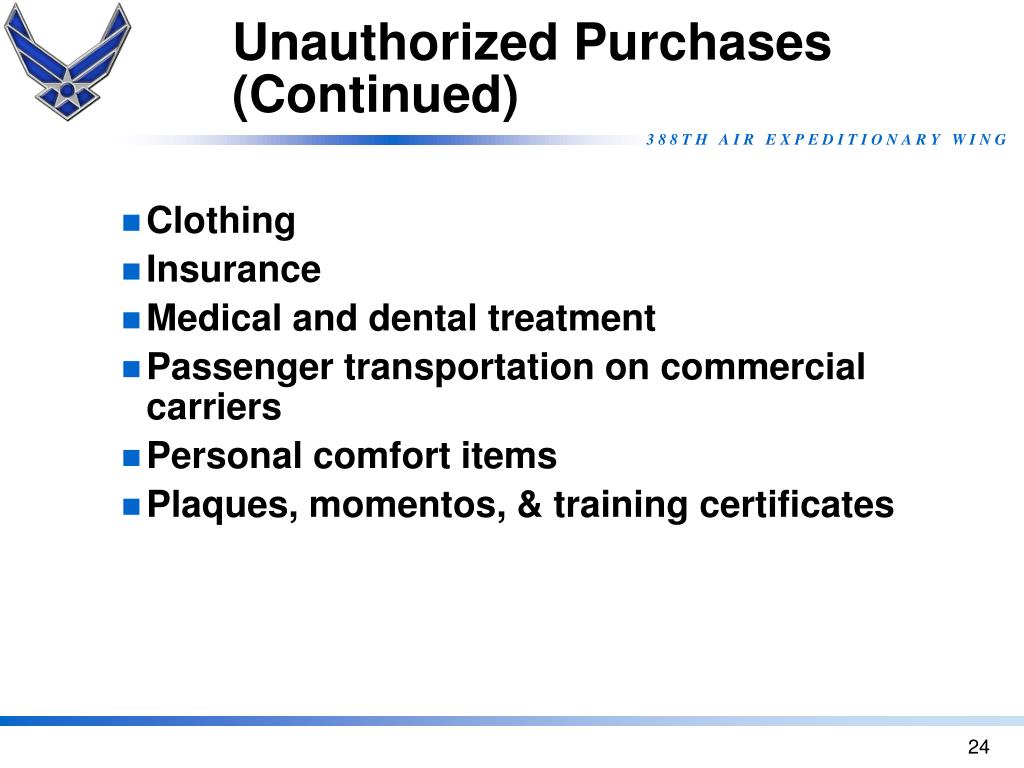 Unauthorized Purchases (Continued)

388TH AIR EXPEDITIONARY WING

- Clothing
- Insurance
- Medical and dental treatment
- Passenger transportation on commercial carriers
- Personal comfort items
- Plaques, momentos, & training certificates

24